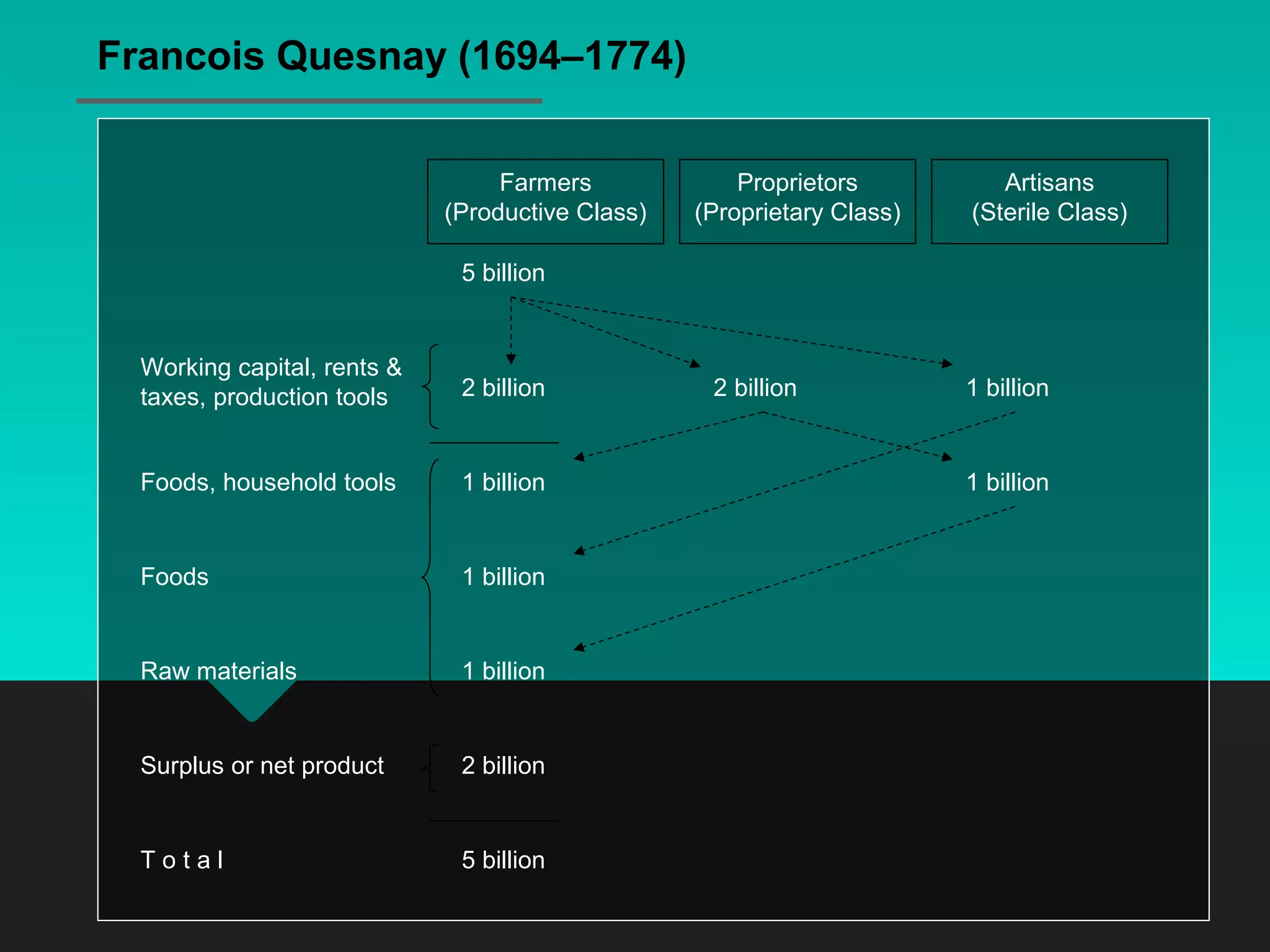 Francois Quesnay (1694–1774)

Farmers (Productive Class)

Proprietors (Proprietary Class)

Artisans (Sterile Class)

5 billion

Working capital, rents & taxes, production tools

2 billion

2 billion

1 billion

Foods, household tools

1 billion

1 billion

Foods

1 billion

Raw materials

1 billion

Surplus or net product

2 billion

T o t a l

5 billion